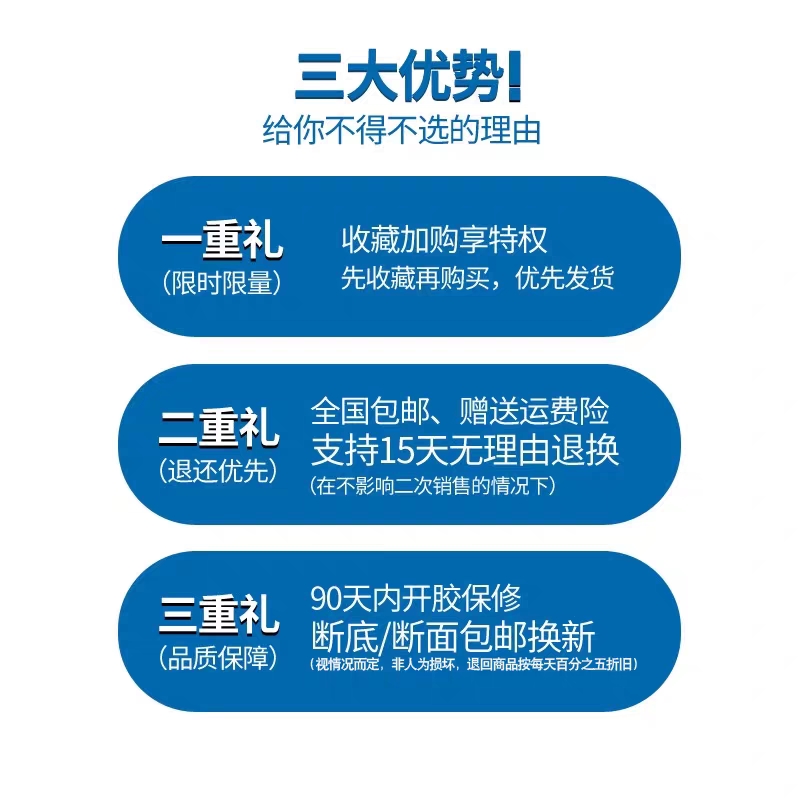 三大优势!
给你不得不选的理由

一重礼
(限时限量)
收藏加购享特权
先收藏再购买，优先发货

二重礼
(退还优先)
全国包邮、赠送运费险
支持15天无理由退换
(在不影响二次销售的情况下)

三重礼
(品质保障)
90天内开胶保修
断底/断面包邮换新
(视情况而定，非人为损坏，退回商品按每天百分之五折旧)